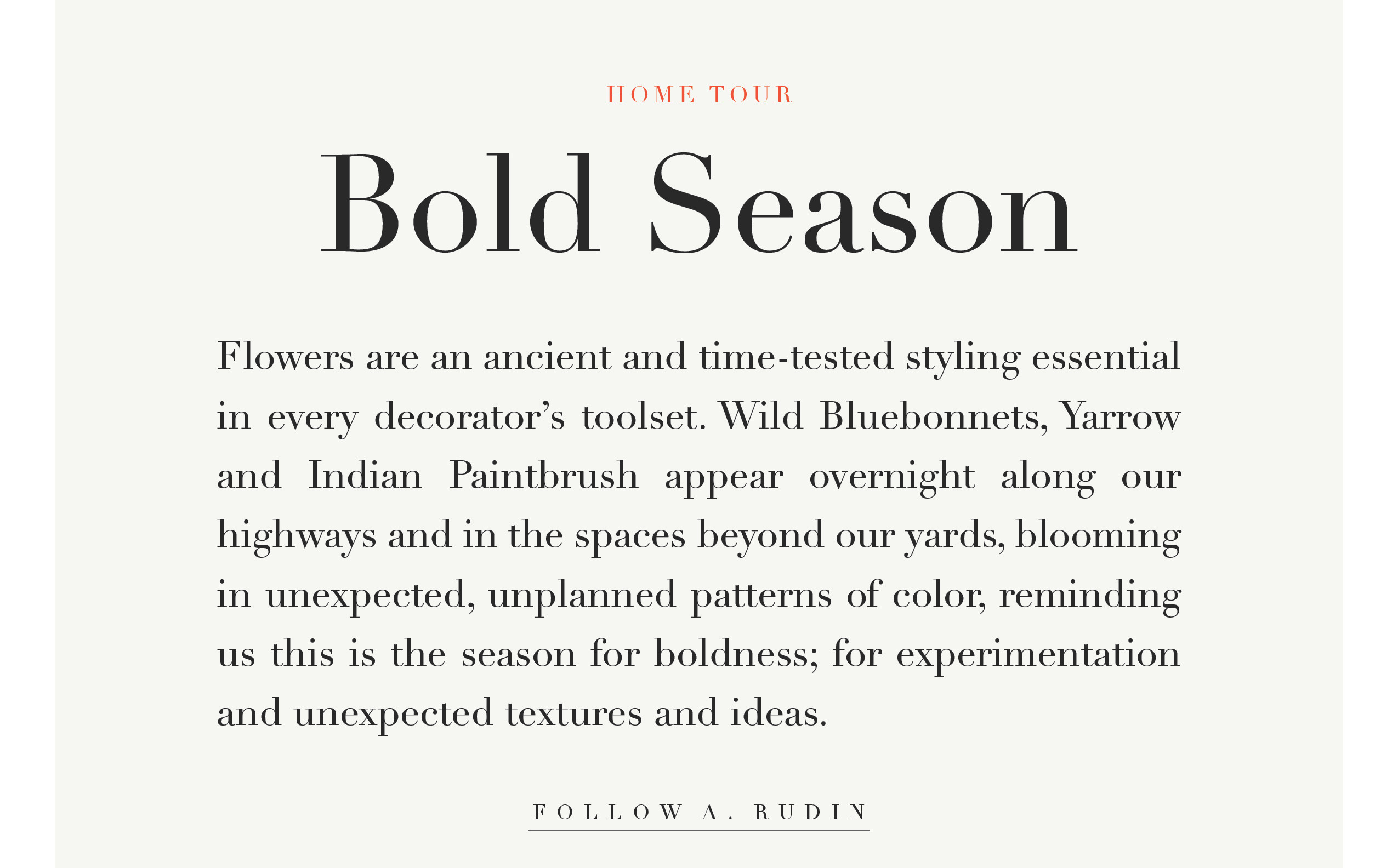 HOME TOUR

Bold Season

Flowers are an ancient and time-tested styling essential in every decorator’s toolset. Wild Bluebonnets, Yarrow and Indian Paintbrush appear overnight along our highways and in the spaces beyond our yards, blooming in unexpected, unplanned patterns of color, reminding us this is the season for boldness; for experimentation and unexpected textures and ideas.

FOLLOW A. RUDIN